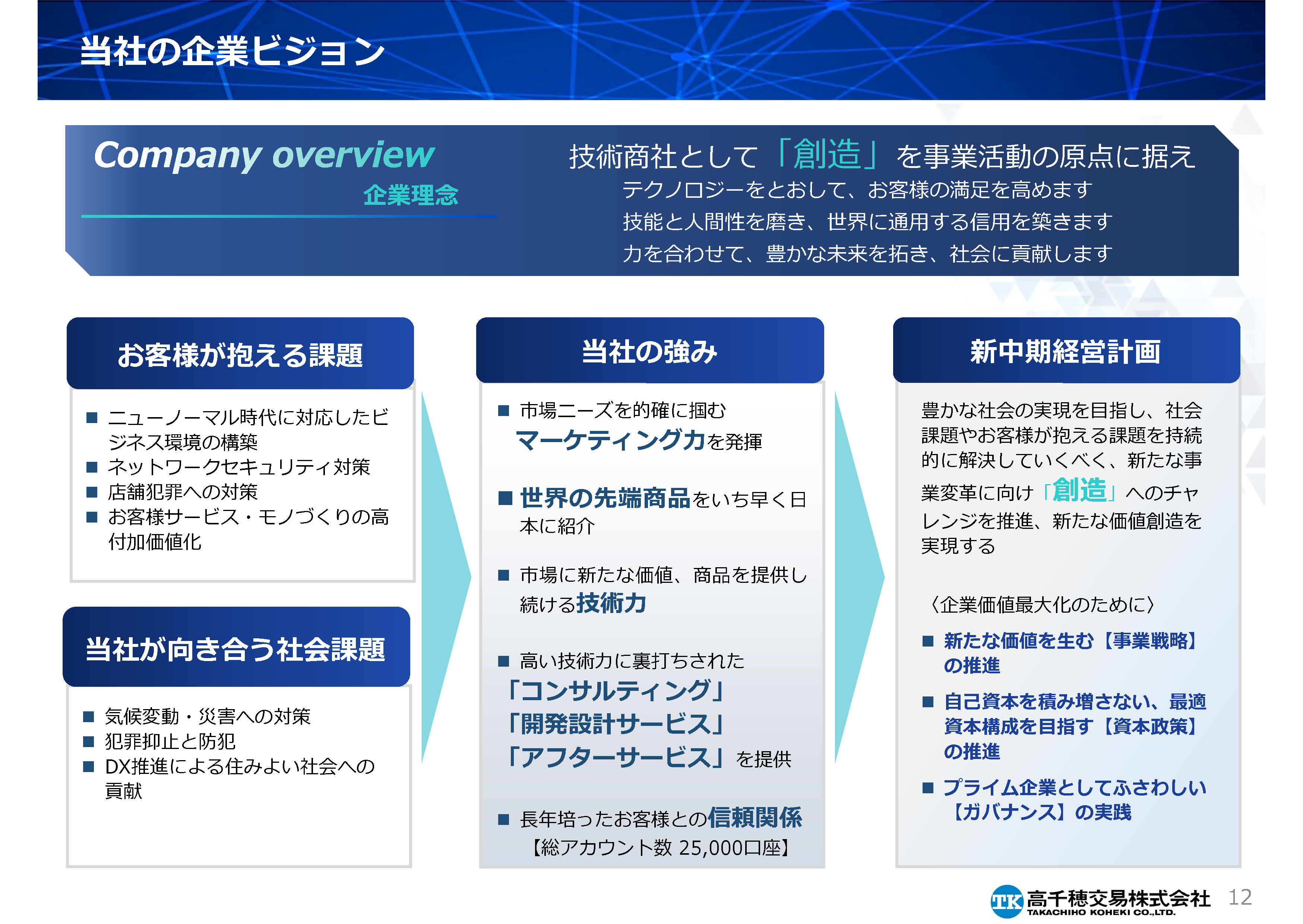 当社の企業ビジョン

Company overview
企業理念

技術商社として「創造」を事業活動の原点に据え
テクノロジーをとおして、お客様の満足を高めます
技能と人間性を磨き、世界に通用する信用を築きます
力を合わせて、豊かな未来を拓き、社会に貢献します

お客様が抱える課題

■ ニューノーマル時代に対応したビジネス環境の構築
■ ネットワークセキュリティ対策
■ 店舗犯罪への対策
■ お客様サービス・モノづくりの高付加価値化

当社が向き合う社会課題

■ 気候変動・災害への対策
■ 犯罪抑止と防犯
■ DX推進による住みよい社会への貢献

当社の強み

■ 市場ニーズを的確に掴む
マーケティング力を発揮

■ 世界の先端商品をいち早く日本に紹介

■ 市場に新たな価値、商品を提供し続ける技術力

■ 高い技術力に裏打ちされた
「コンサルティング」
「開発設計サービス」
「アフターサービス」を提供

■ 長年培ったお客様との信頼関係
【総アカウント数 25,000口座】

新中期経営計画

豊かな社会の実現を目指し、社会課題やお客様が抱える課題を持続的に解決していくべく、新たな事業変革に向け「創造」へのチャレンジを推進、新たな価値創造を実現する

〈企業価値最大化のために〉

■ 新たな価値を生む【事業戦略】の推進

■ 自己資本を積み増さない、最適資本構成を目指す【資本政策】の推進

■ プライム企業としてふさわしい【ガバナンス】の実践

TK 高千穂交易株式会社
TAKACHIHO KOHEKI CO.,LTD.
12